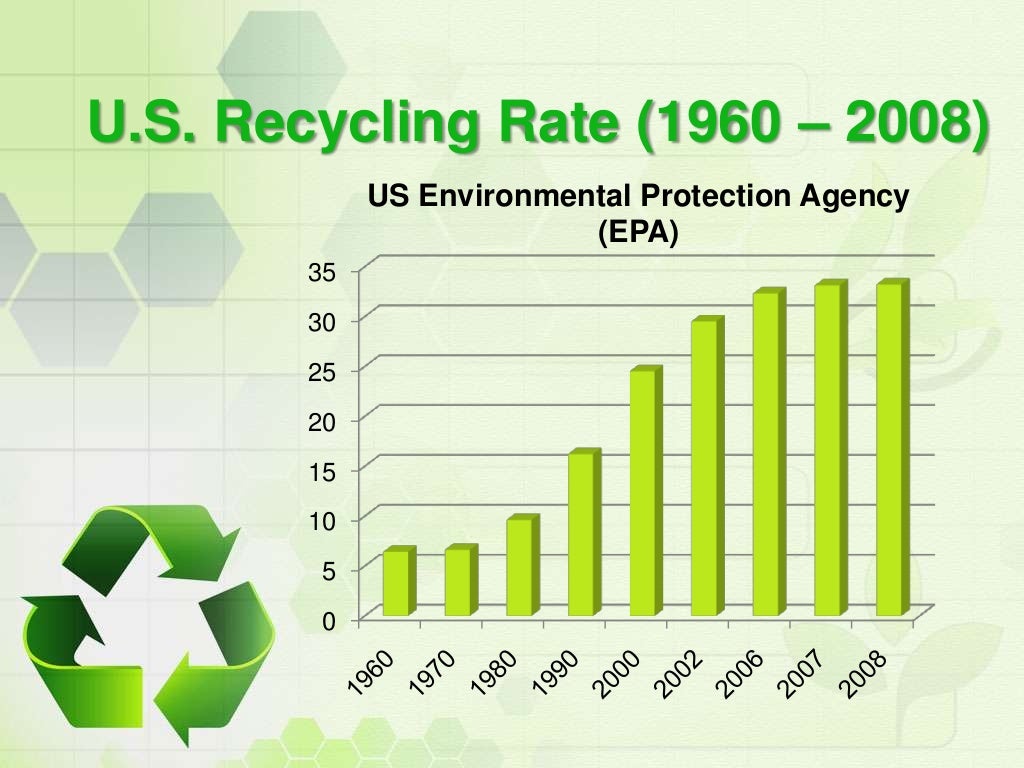 U.S. Recycling Rate (1960 – 2008)

US Environmental Protection Agency (EPA)

35
30
25
20
15
10
5
0

1960
1970
1980
1990
2000
2002
2006
2007
2008